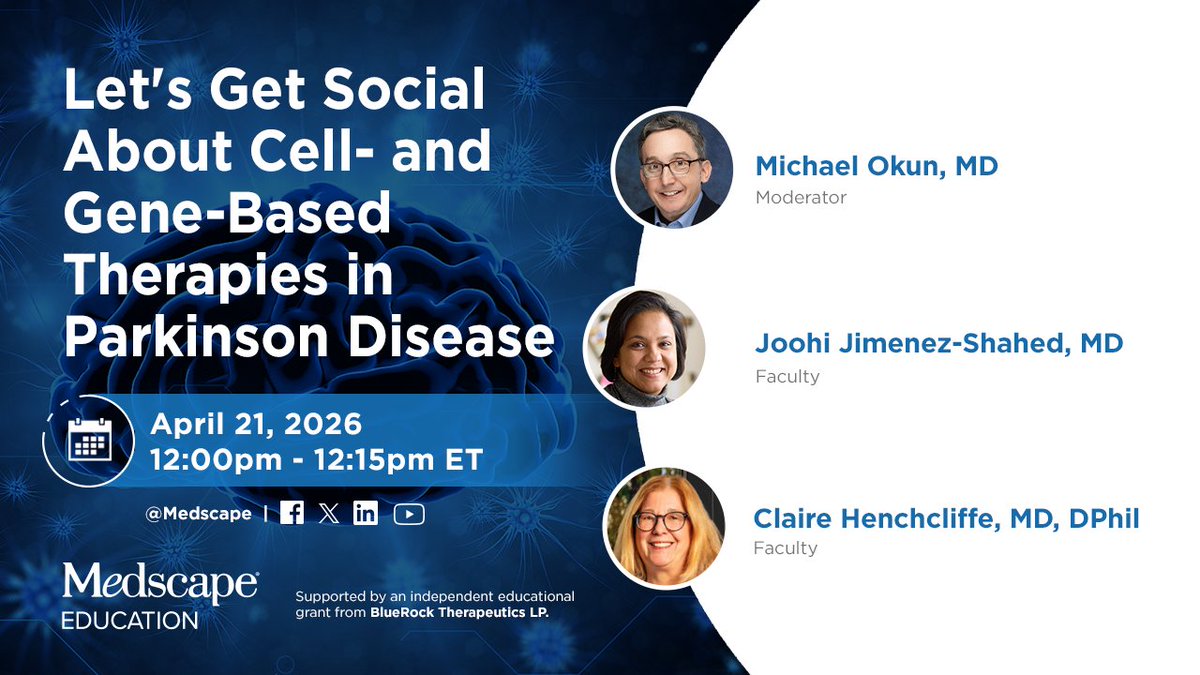 Let's Get Social About Cell- and Gene-Based Therapies in Parkinson Disease

April 21, 2026
12:00pm - 12:15pm ET

@Medscape |

Medscape
EDUCATION

Supported by an independent educational grant from BlueRock Therapeutics LP.

Michael Okun, MD
Moderator

Joohi Jimenez-Shahed, MD
Faculty

Claire Henchcliffe, MD, DPhil
Faculty